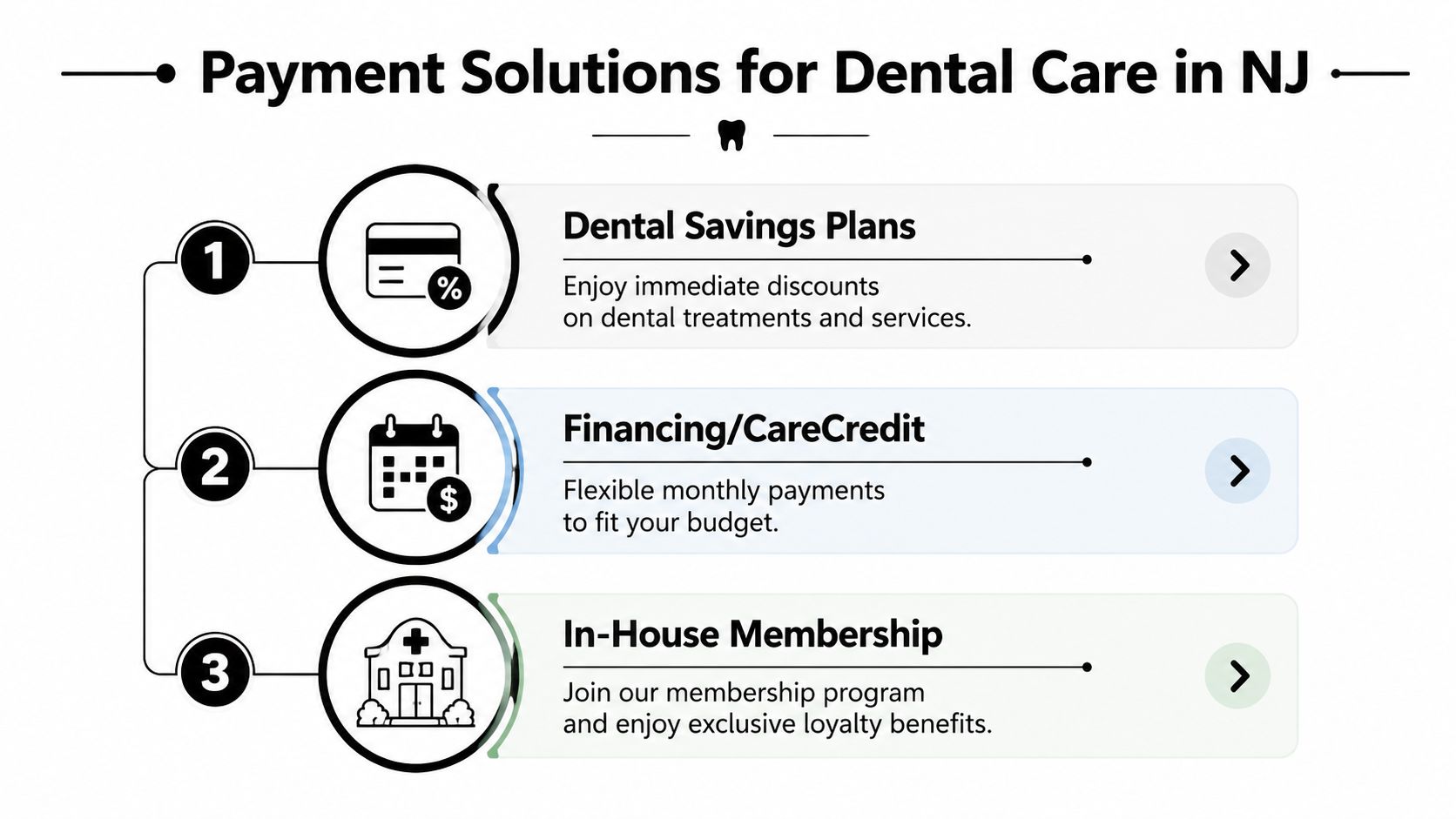 Payment Solutions for Dental Care in NJ

1

%

Dental Savings Plans

Enjoy immediate discounts on dental treatments and services.

2

$

Financing/CareCredit

Flexible monthly payments to fit your budget.

3

In-House Membership

Join our membership program and enjoy exclusive loyalty benefits.